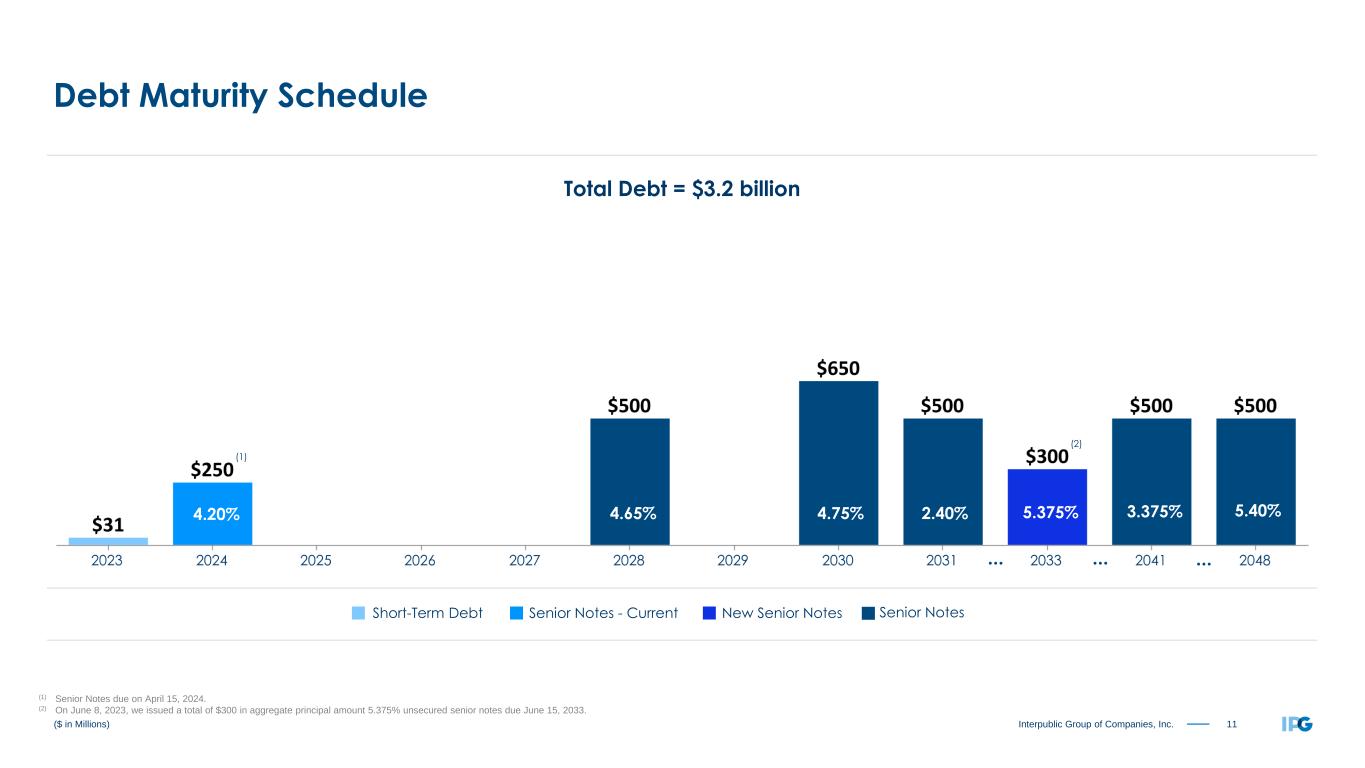 Debt Maturity Schedule

Total Debt = $3.2 billion

$31
$250 (1)
4.20%
$500
4.65%
$650
4.75%
$500
2.40%
$300 (2)
5.375%
$500
3.375%
$500
5.40%

2023 2024 2025 2026 2027 2028 2029 2030 2031 … 2033 … 2041 … 2048

Short-Term Debt Senior Notes - Current New Senior Notes Senior Notes

(1) Senior Notes due on April 15, 2024.
(2) On June 8, 2023, we issued a total of $300 in aggregate principal amount 5.375% unsecured senior notes due June 15, 2033.
($ in Millions)

Interpublic Group of Companies, Inc. 11

IPG